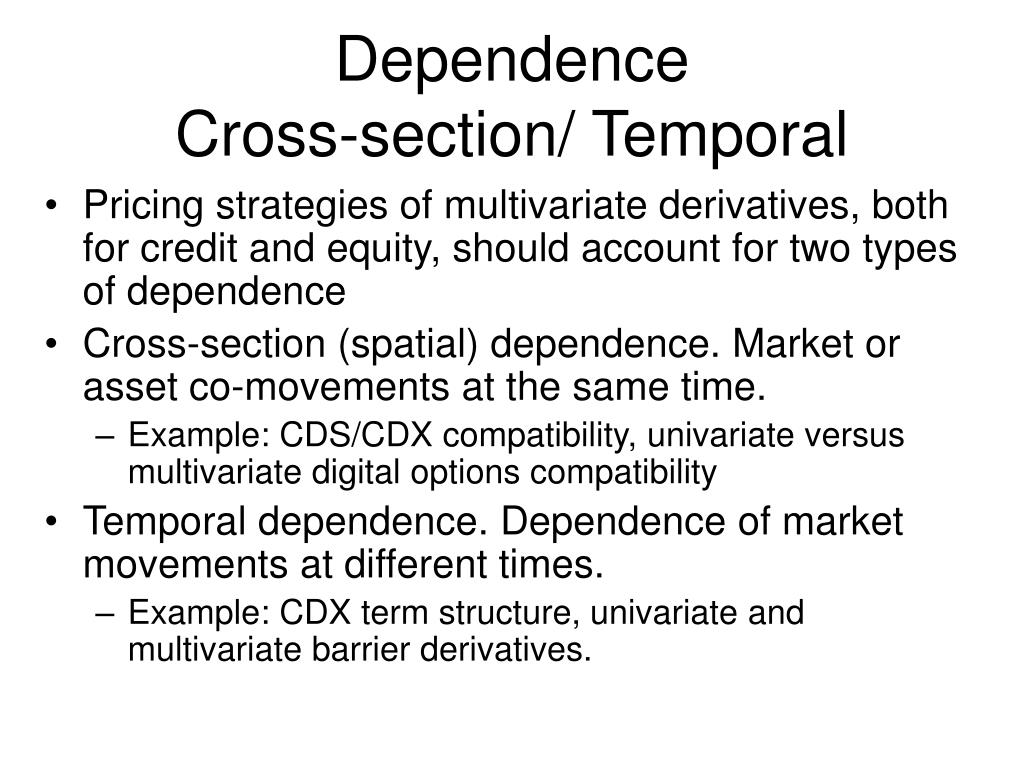 Dependence
Cross-section/ Temporal

• Pricing strategies of multivariate derivatives, both for credit and equity, should account for two types of dependence
• Cross-section (spatial) dependence. Market or asset co-movements at the same time.
– Example: CDS/CDX compatibility, univariate versus multivariate digital options compatibility
• Temporal dependence. Dependence of market movements at different times.
– Example: CDX term structure, univariate and multivariate barrier derivatives.